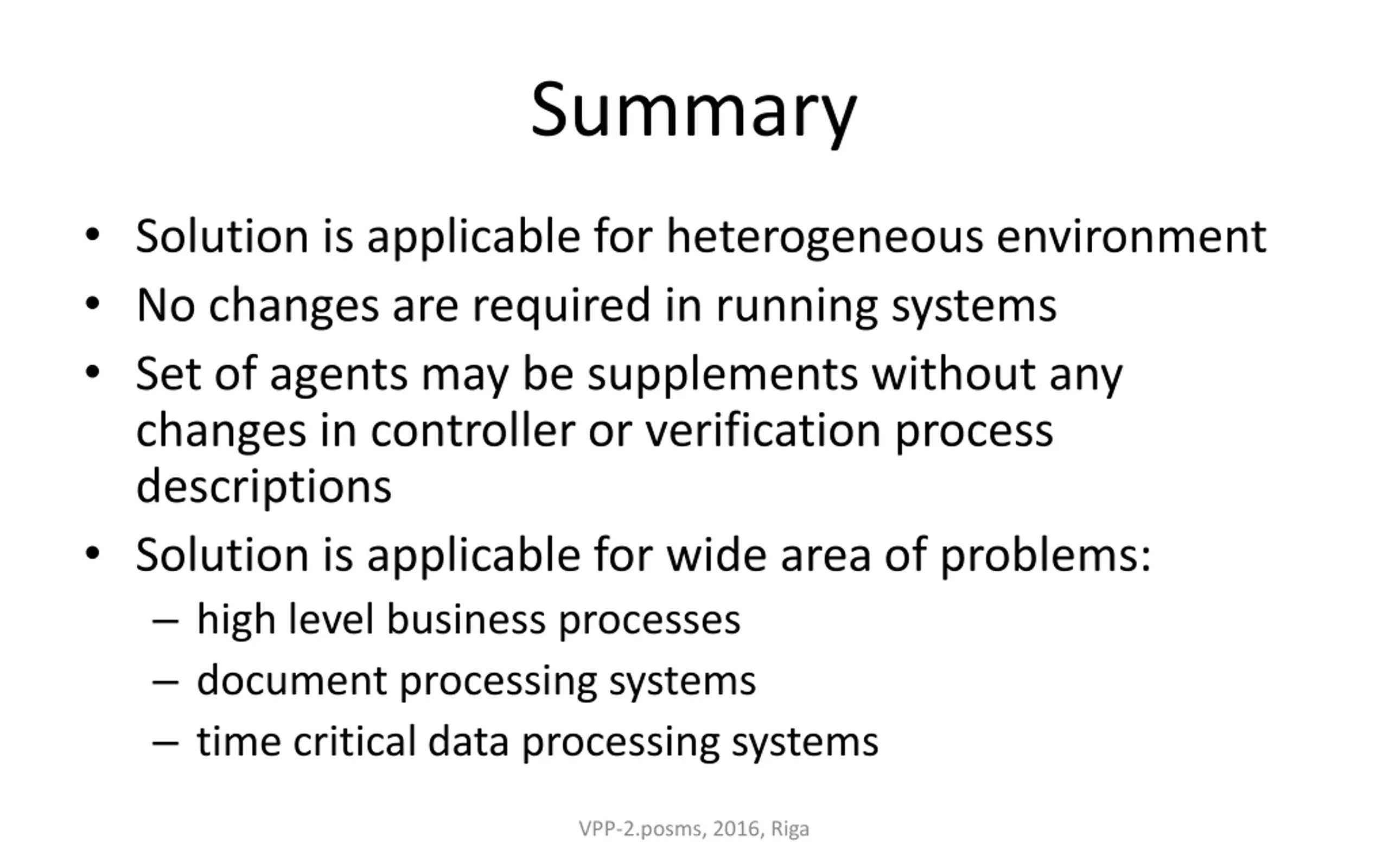 Summary

• Solution is applicable for heterogeneous environment
• No changes are required in running systems
• Set of agents may be supplements without any changes in controller or verification process descriptions
• Solution is applicable for wide area of problems:
– high level business processes
– document processing systems
– time critical data processing systems

VPP-2.posms, 2016, Riga